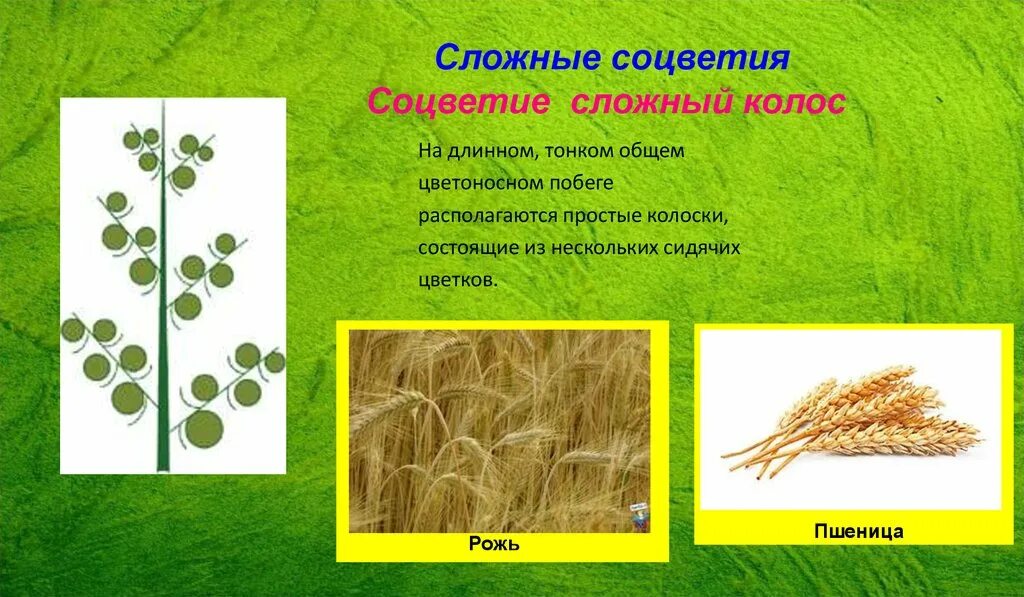 Сложные соцветия
Соцветие сложный колос

На длинном, тонком общем цветоносном побеге располагаются простые колоски, состоящие из нескольких сидячих цветков.

Рожь

Пшеница